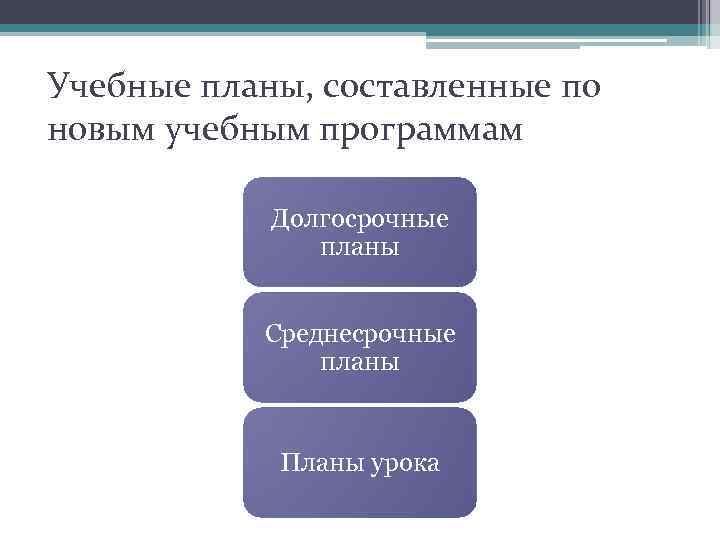 Учебные планы, составленные по новым учебным программам

Долгосрочные планы

Среднесрочные планы

Планы урока